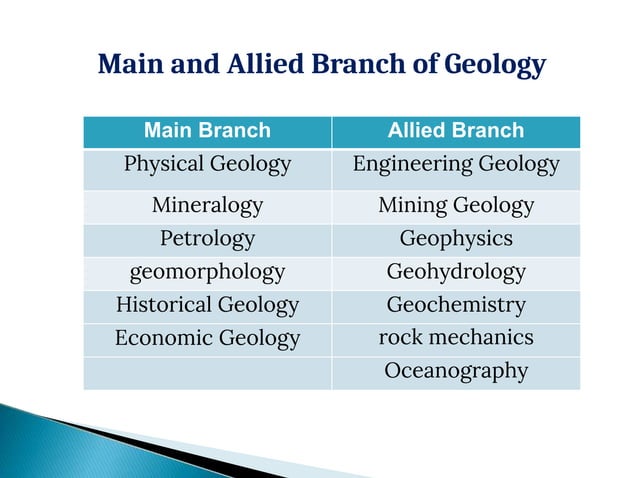 Main and Allied Branch of Geology

| Main Branch | Allied Branch |
|---|---|
| Physical Geology | Engineering Geology |
| Mineralogy | Mining Geology |
| Petrology | Geophysics |
| geomorphology | Geohydrology |
| Historical Geology | Geochemistry |
| Economic Geology | rock mechanics |
| | Oceanography |